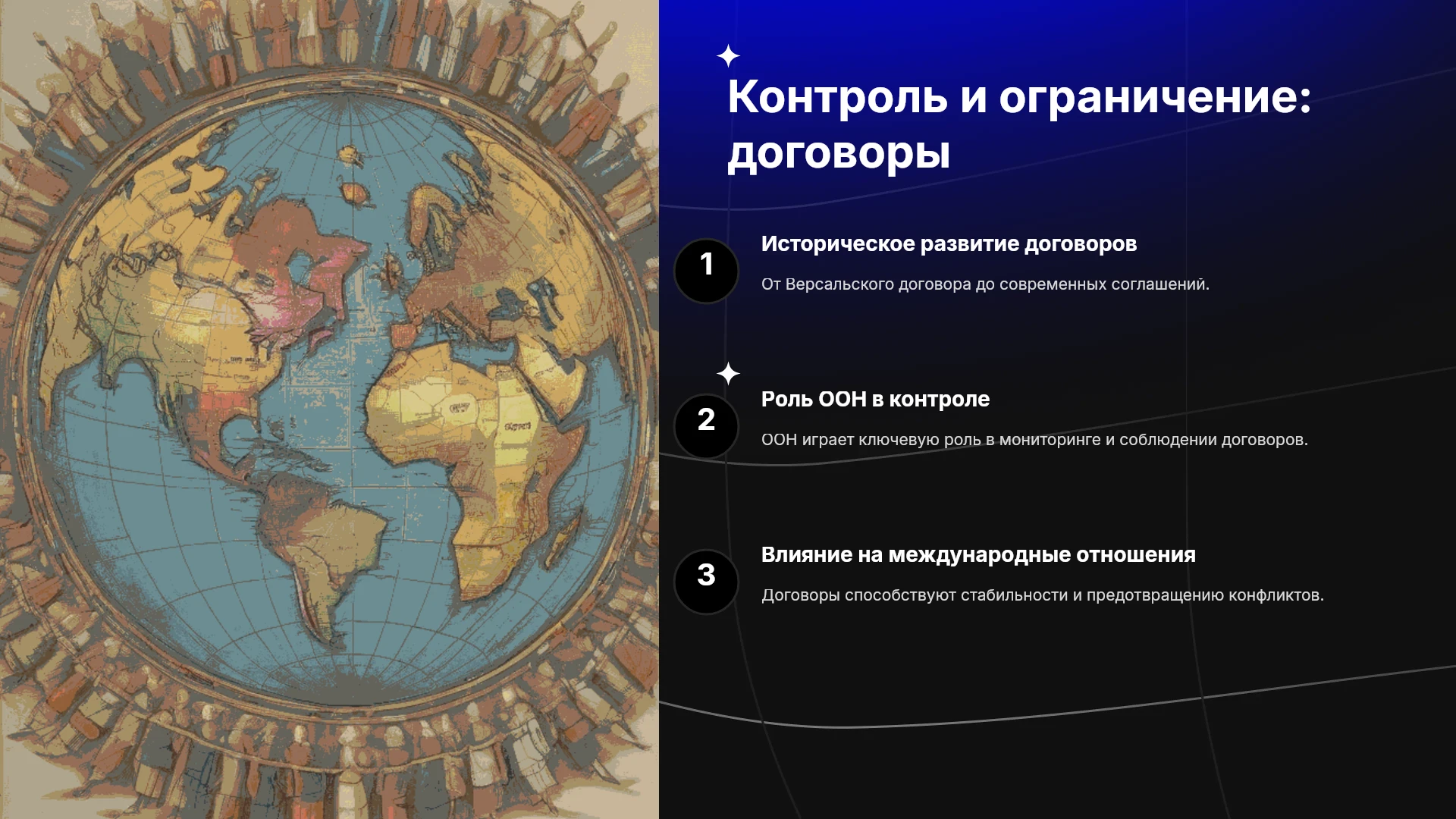 Контроль и ограничение: договоры

1
Историческое развитие договоров

От Версальского договора до современных соглашений.

2
Роль ООН в контроле

ООН играет ключевую роль в мониторинге и соблюдении договоров.

3
Влияние на международные отношения

Договоры способствуют стабильности и предотвращению конфликтов.